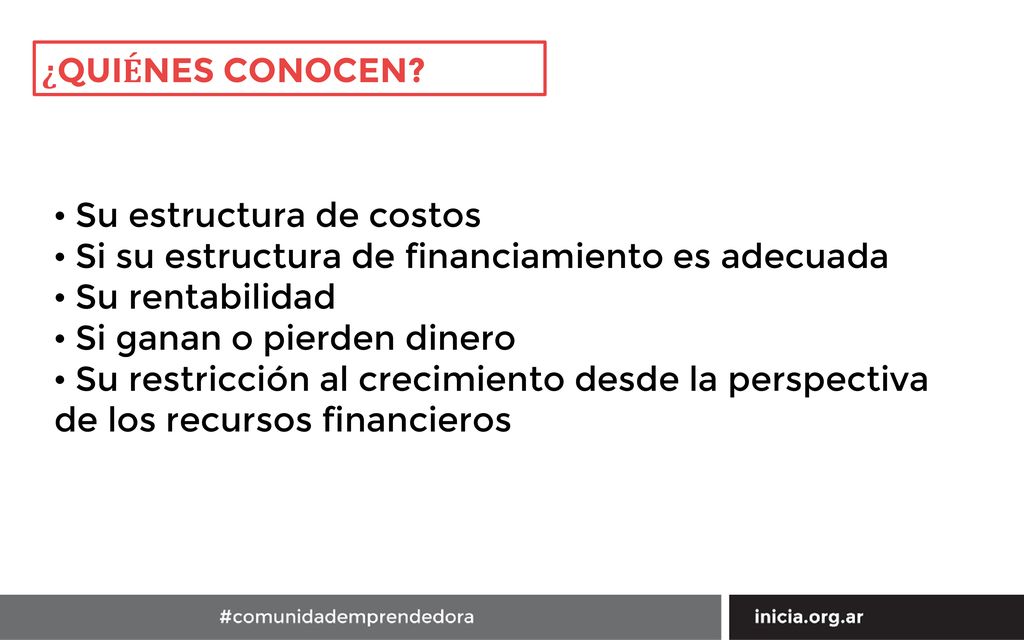 ¿QUIÉNES CONOCEN?

• Su estructura de costos
• Si su estructura de financiamiento es adecuada
• Su rentabilidad
• Si ganan o pierden dinero
• Su restricción al crecimiento desde la perspectiva de los recursos financieros

#comunidademprendedora

inicia.org.ar